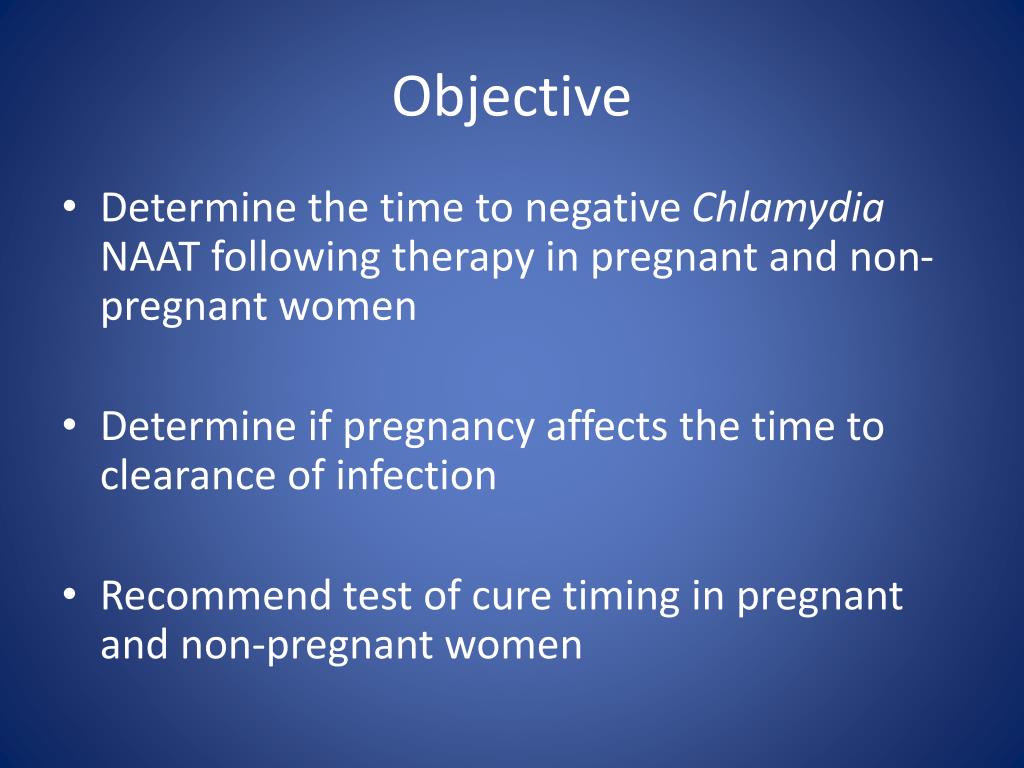 Objective

• Determine the time to negative Chlamydia NAAT following therapy in pregnant and non-pregnant women

• Determine if pregnancy affects the time to clearance of infection

• Recommend test of cure timing in pregnant and non-pregnant women